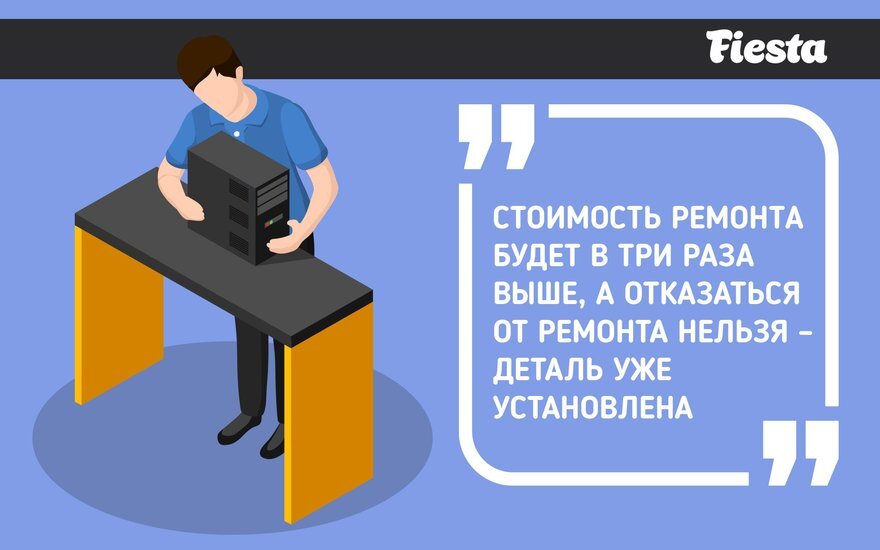 Fiesta

СТОИМОСТЬ РЕМОНТА БУДЕТ В ТРИ РАЗА ВЫШЕ, А ОТКАЗАТЬСЯ ОТ РЕМОНТА НЕЛЬЗЯ – ДЕТАЛЬ УЖЕ УСТАНОВЛЕНА